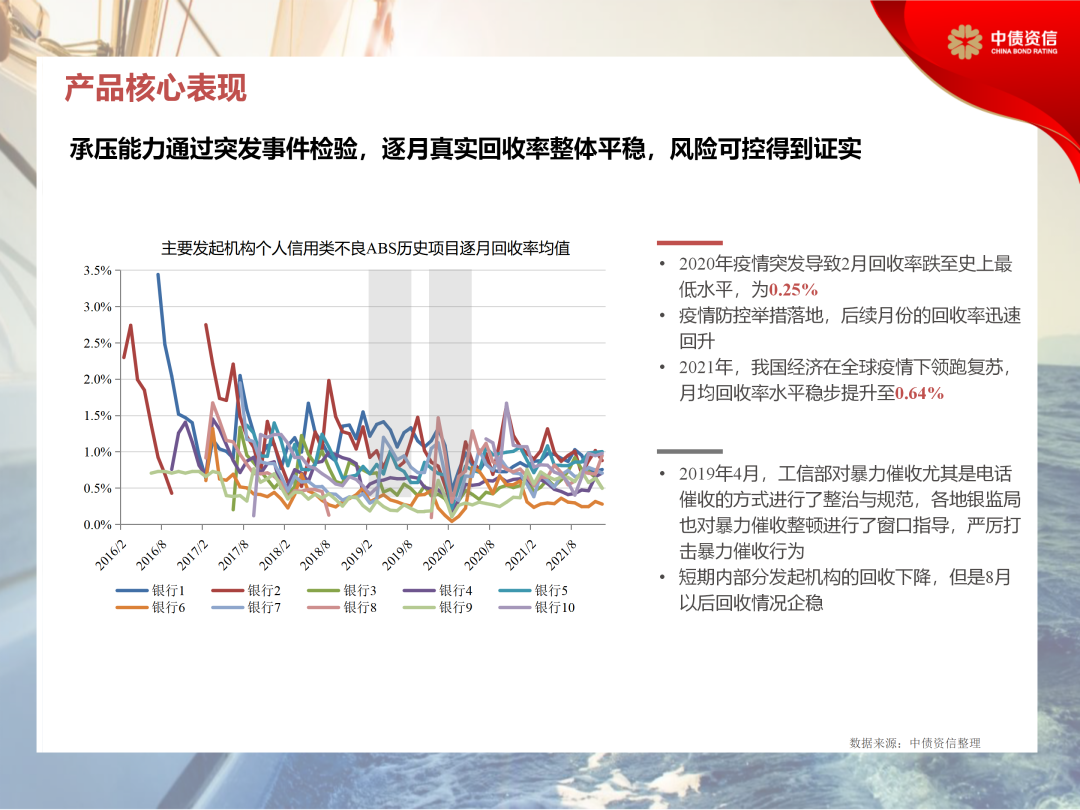 中债资信
CHINA BOND RATING

产品核心表现

承压能力通过突发事件检验，逐月真实回收率整体平稳，风险可控得到证实

主要发起机构个人信用类不良ABS历史项目逐月回收率均值

3.5%
3.0%
2.5%
2.0%
1.5%
1.0%
0.5%
0.0%

2016/2 2016/8 2017/2 2017/8 2018/2 2018/8 2019/2 2019/8 2020/2 2020/8 2021/2 2021/8

银行1 银行2 银行3 银行4 银行5
银行6 银行7 银行8 银行9 银行10

• 2020年疫情突发导致2月回收率跌至史上最低水平，为0.25%
• 疫情防控举措落地，后续月份的回收率迅速回升
• 2021年，我国经济在全球疫情下领跑复苏，月均回收率水平稳步提升至0.64%

• 2019年4月，工信部对暴力催收尤其是电话催收的方式进行了整治与规范，各地银监局也对暴力催收整顿进行了窗口指导，严厉打击暴力催收行为
• 短期内部分发起机构的回收下降，但是8月以后回收情况企稳

数据来源：中债资信整理